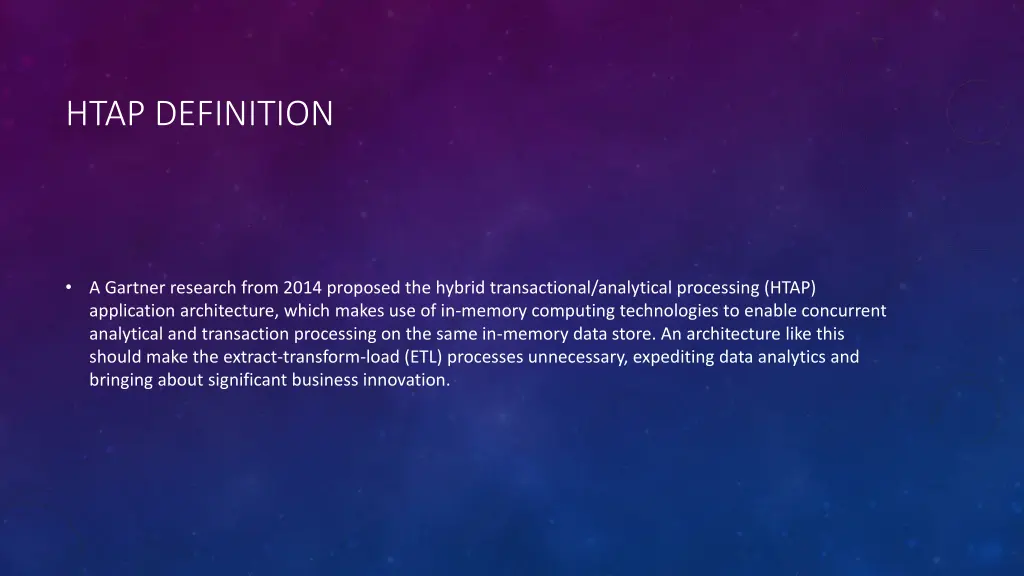 HTAP DEFINITION

• A Gartner research from 2014 proposed the hybrid transactional/analytical processing (HTAP) application architecture, which makes use of in-memory computing technologies to enable concurrent analytical and transaction processing on the same in-memory data store. An architecture like this should make the extract-transform-load (ETL) processes unnecessary, expediting data analytics and bringing about significant business innovation.